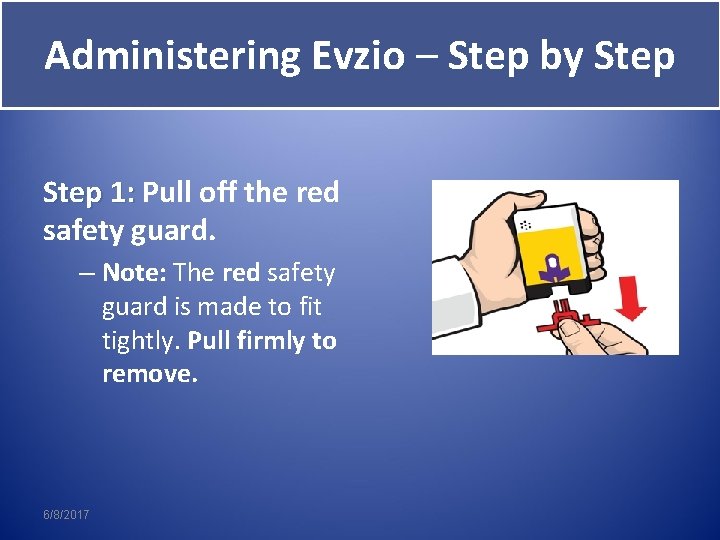 Administering Evzio – Step by Step

Step 1: Pull off the red safety guard.

– Note: The red safety guard is made to fit tightly. Pull firmly to remove.

6/8/2017